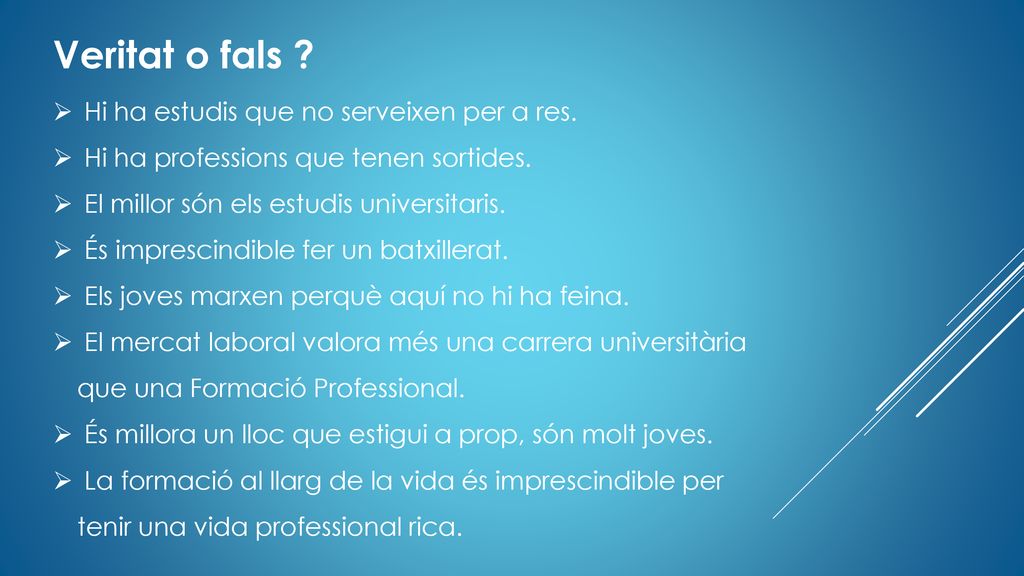 Veritat o fals ?

➢ Hi ha estudis que no serveixen per a res.

➢ Hi ha professions que tenen sortides.

➢ El millor són els estudis universitaris.

➢ És imprescindible fer un batxillerat.

➢ Els joves marxen perquè aquí no hi ha feina.

➢ El mercat laboral valora més una carrera universitària que una Formació Professional.

➢ És millora un lloc que estigui a prop, són molt joves.

➢ La formació al llarg de la vida és imprescindible per tenir una vida professional rica.